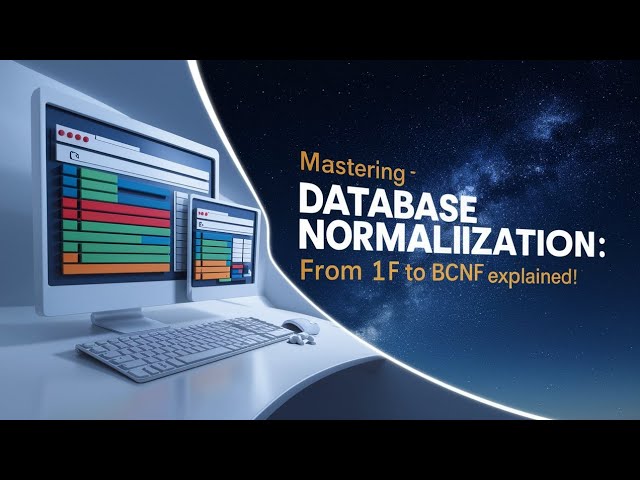 Mastering -

DATABASE NORMALIIZATION:

From 1F to BCNF explained!